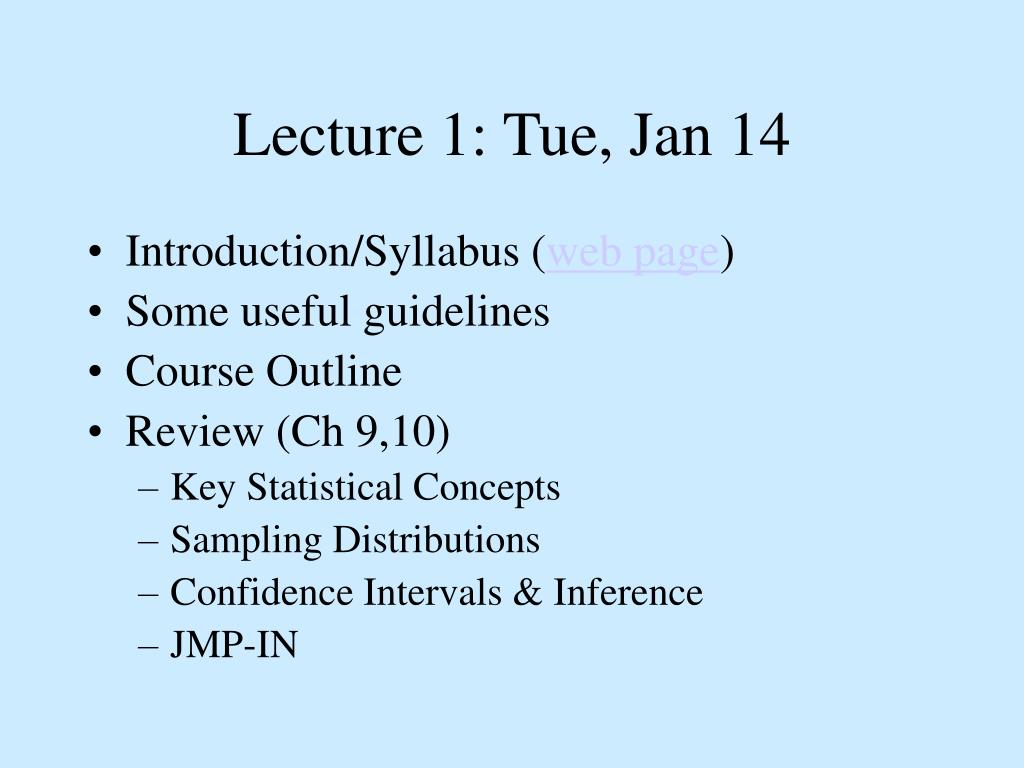 Lecture 1: Tue, Jan 14

• Introduction/Syllabus (web page)
• Some useful guidelines
• Course Outline
• Review (Ch 9,10)
  – Key Statistical Concepts
  – Sampling Distributions
  – Confidence Intervals & Inference
  – JMP-IN